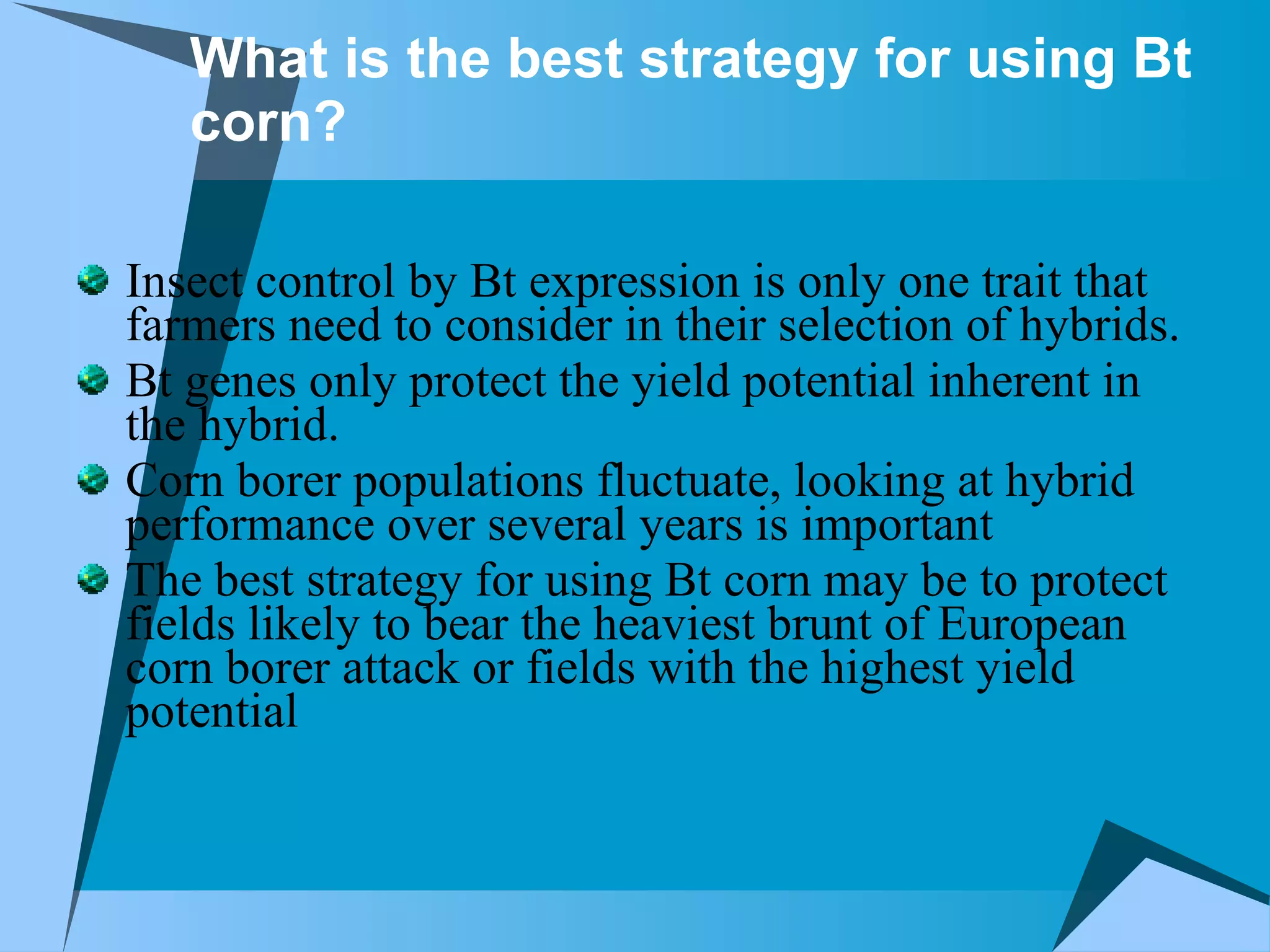 What is the best strategy for using Bt corn?

Insect control by Bt expression is only one trait that farmers need to consider in their selection of hybrids.

Bt genes only protect the yield potential inherent in the hybrid.

Corn borer populations fluctuate, looking at hybrid performance over several years is important

The best strategy for using Bt corn may be to protect fields likely to bear the heaviest brunt of European corn borer attack or fields with the highest yield potential